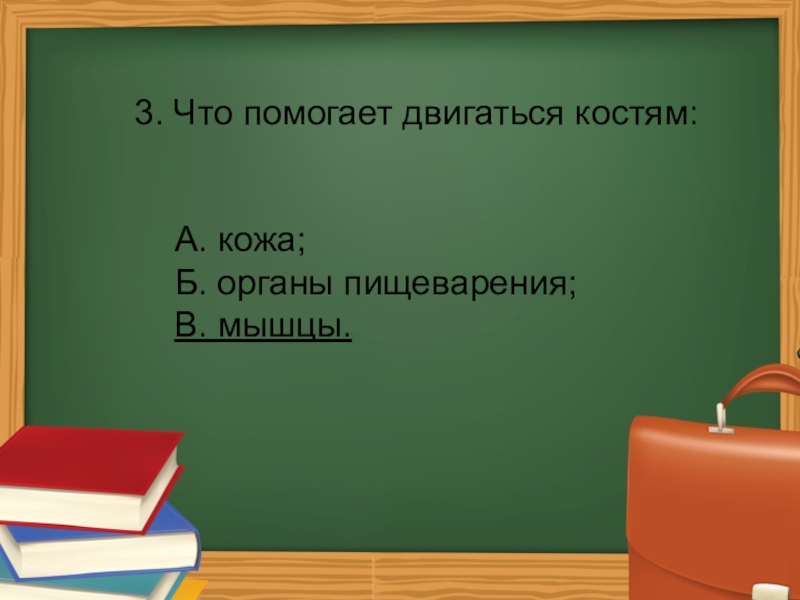 3. Что помогает двигаться костям:

А. кожа;
Б. органы пищеварения;
В. мышцы.